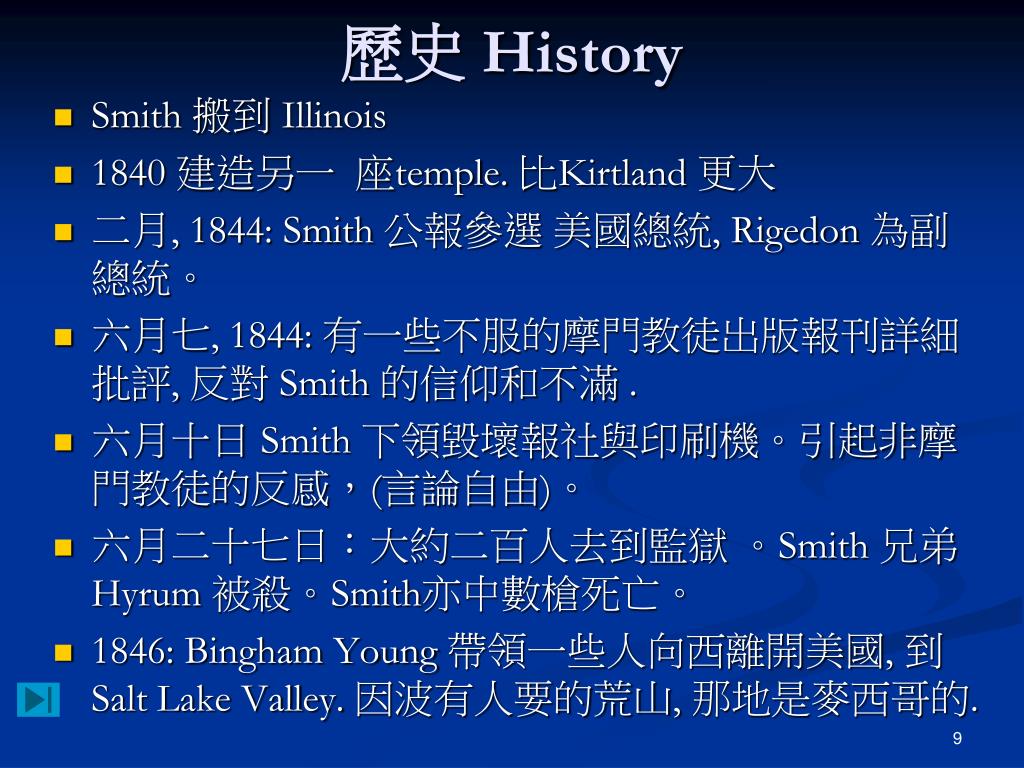 歷史 History

- Smith 搬到 Illinois
- 1840 建造另一 座temple. 比Kirtland 更大
- 二月, 1844: Smith 公報參選 美國總統, Rigedon 為副總統。
- 六月七, 1844: 有一些不服的摩門教徒出版報刊詳細批評, 反對 Smith 的信仰和不滿 .
- 六月十日 Smith 下領毀壞報社與印刷機。引起非摩門教徒的反感，(言論自由)。
- 六月二十七日：大約二百人去到監獄 。Smith 兄弟 Hyrum 被殺。Smith亦中數槍死亡。
- 1846: Bingham Young 帶領一些人向西離開美國, 到 Salt Lake Valley. 因波有人要的荒山, 那地是麥西哥的.

9